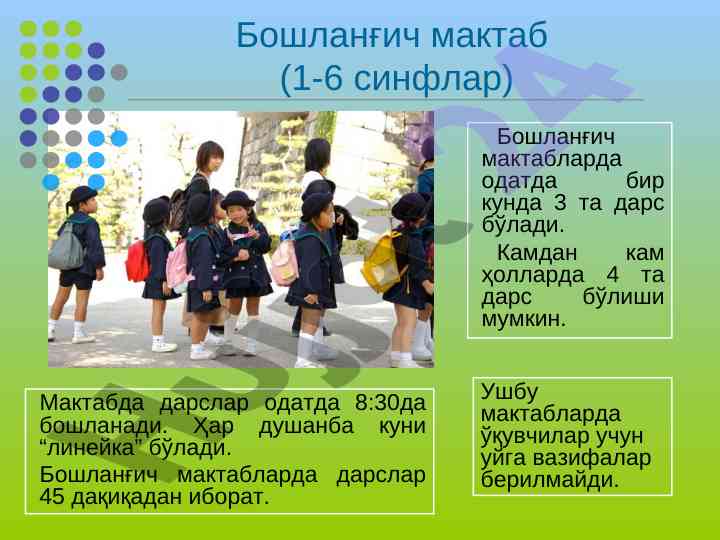 Бошланғич мактаб
(1-6 синфлар)

Бошланғич мактабларда одатда бир кунда 3 та дарс бўлади.

Камдан кам ҳолларда 4 та дарс бўлиши мумкин.

Мактабда дарслар одатда 8:30да бошланади. Ҳар душанба куни “линейка” бўлади.

Бошланғич мактабларда дарслар 45 дақиқадан иборат.

Ушбу мактабларда ўқувчилар учун уйга вазифалар берилмайди.